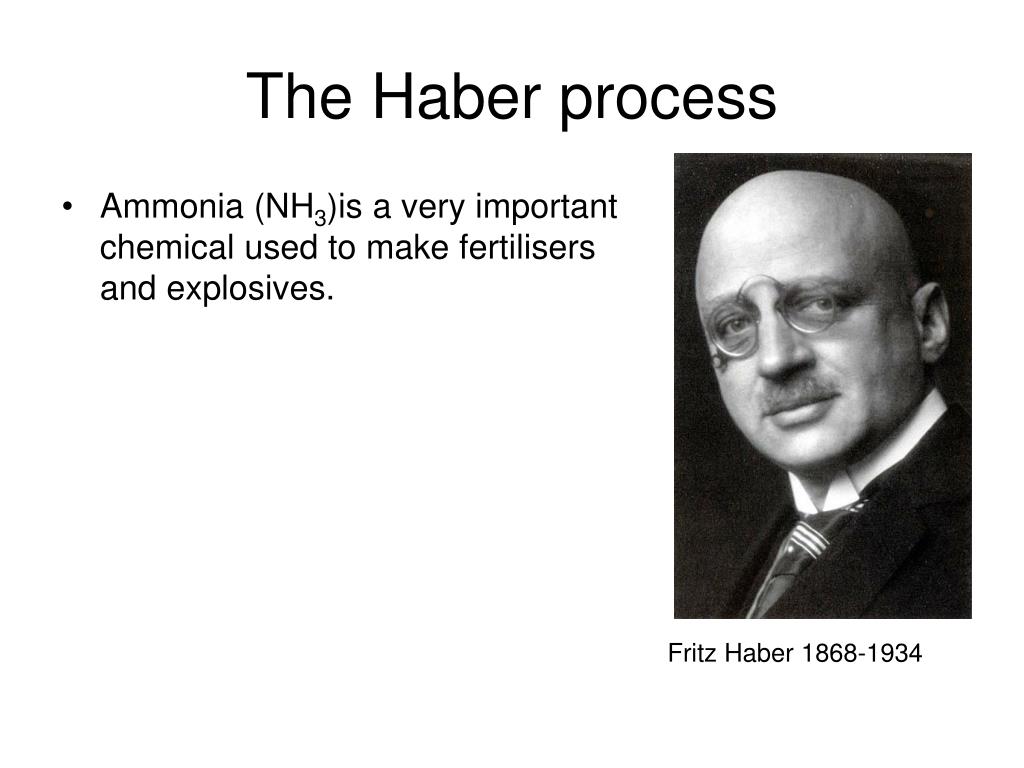 The Haber process

• Ammonia ($NH_3$)is a very important chemical used to make fertilisers and explosives.

Fritz Haber 1868-1934